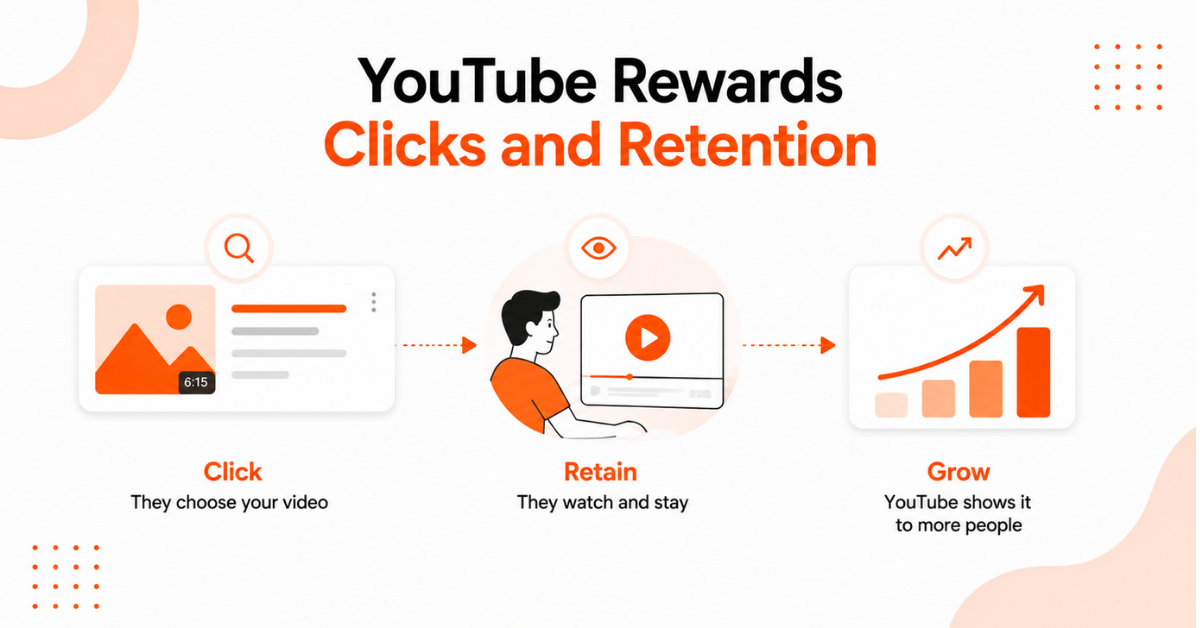 YouTube Rewards
Clicks and Retention

6:15

Click
They choose your video

Retain
They watch and stay

Grow
YouTube shows it to more people